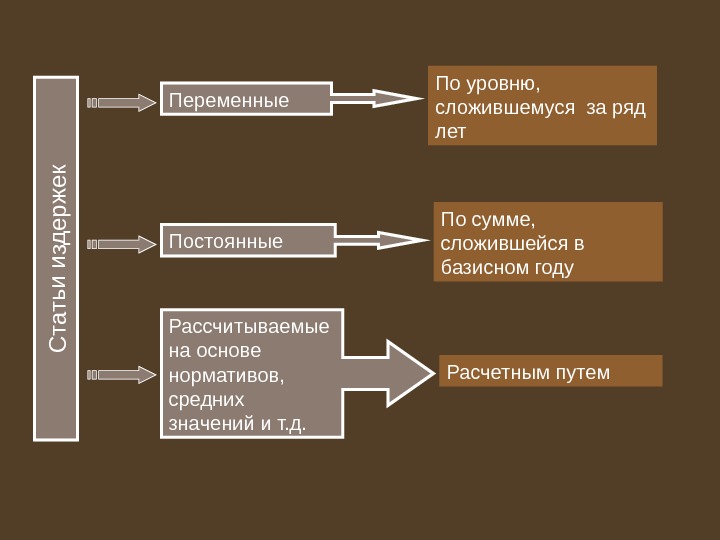 Статьи издержек

Переменные

По уровню, сложившемуся за ряд лет

Постоянные

По сумме, сложившейся в базисном году

Рассчитываемые на основе нормативов, средних значений и т.д.

Расчетным путем